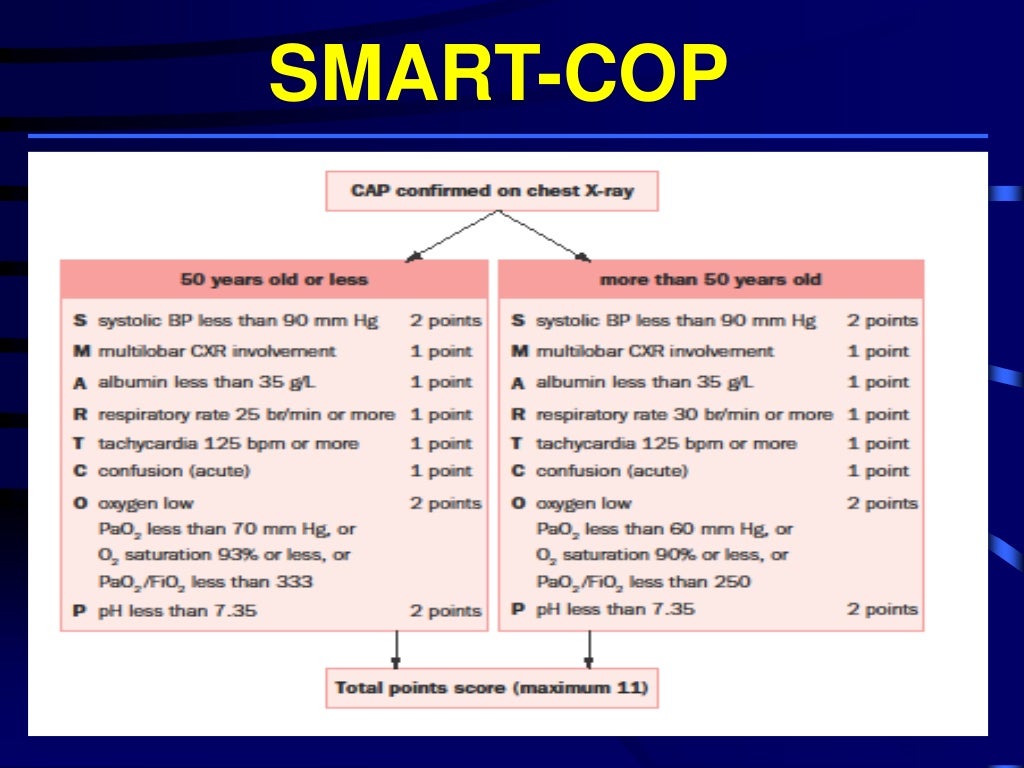 SMART-COP

CAP confirmed on chest X-ray

50 years old or less

| | | |
|---|---|---|
| S | systolic BP less than 90 mm Hg | 2 points |
| M | multilobar CXR involvement | 1 point |
| A | albumin less than 35 g/L | 1 point |
| R | respiratory rate 25 br/min or more | 1 point |
| T | tachycardia 125 bpm or more | 1 point |
| C | confusion (acute) | 1 point |
| O | oxygen low $PaO_2$ less than 70 mm Hg, or $O_2$ saturation 93% or less, or $PaO_2/FiO_2$ less than 333 | 2 points |
| P | pH less than 7.35 | 2 points |

more than 50 years old

| | | |
|---|---|---|
| S | systolic BP less than 90 mm Hg | 2 points |
| M | multilobar CXR involvement | 1 point |
| A | albumin less than 35 g/L | 1 point |
| R | respiratory rate 30 br/min or more | 1 point |
| T | tachycardia 125 bpm or more | 1 point |
| C | confusion (acute) | 1 point |
| O | oxygen low $PaO_2$ less than 60 mm Hg, or $O_2$ saturation 90% or less, or $PaO_2/FiO_2$ less than 250 | 2 points |
| P | pH less than 7.35 | 2 points |

Total points score (maximum 11)